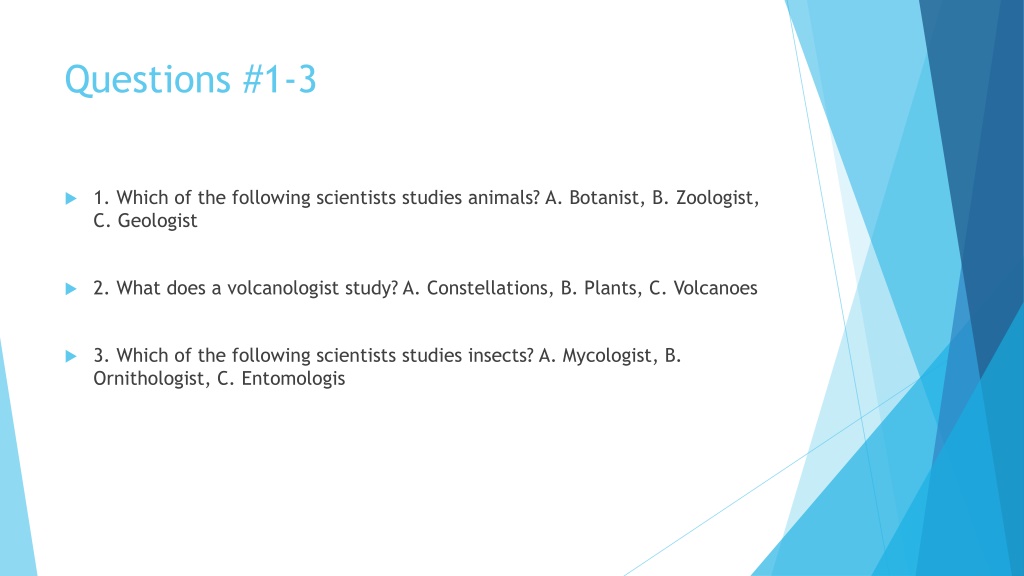 Questions #1-3

1. Which of the following scientists studies animals? A. Botanist, B. Zoologist, C. Geologist

2. What does a volcanologist study? A. Constellations, B. Plants, C. Volcanoes

3. Which of the following scientists studies insects? A. Mycologist, B. Ornithologist, C. Entomologis